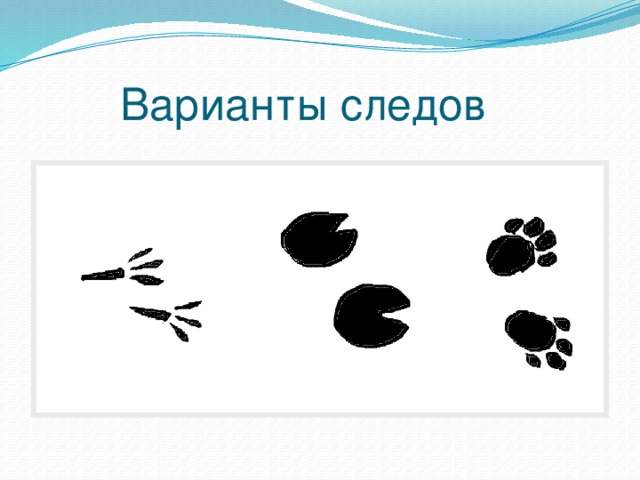 Варианты следов